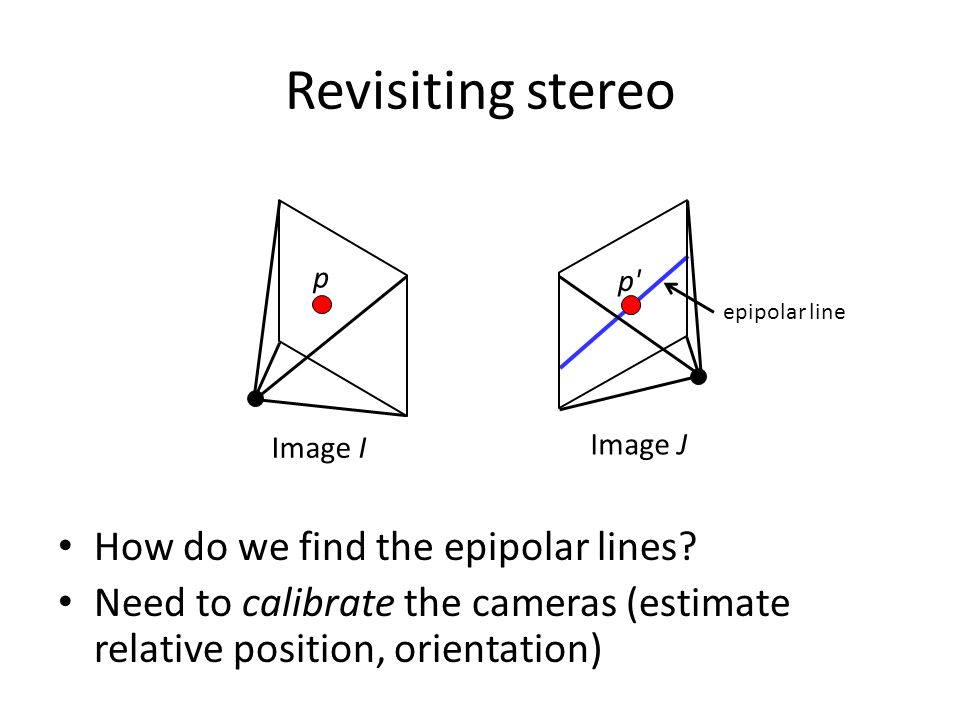 Revisiting stereo

p

p'

epipolar line

Image I

Image J

• How do we find the epipolar lines?
• Need to calibrate the cameras (estimate relative position, orientation)